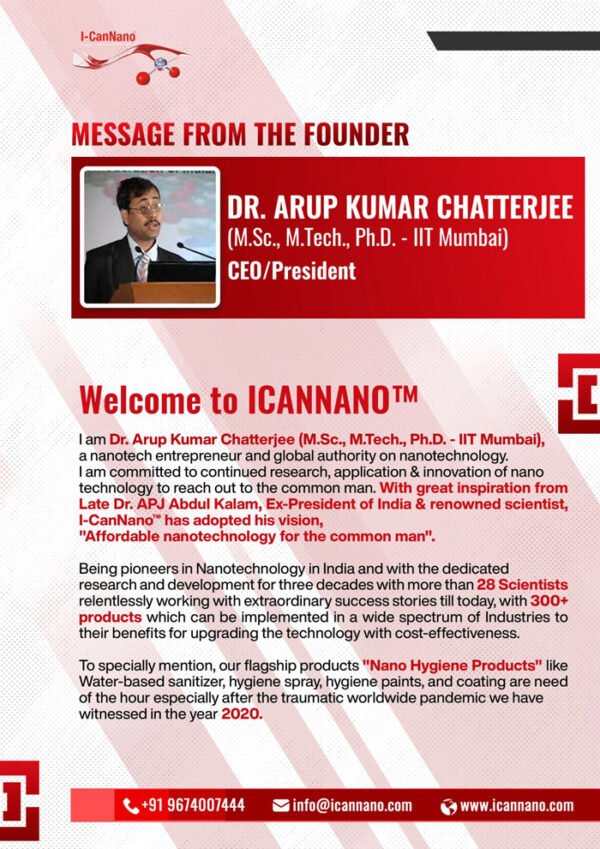 I-CanNano

MESSAGE FROM THE FOUNDER

DR. ARUP KUMAR CHATTERJEE
(M.Sc., M.Tech., Ph.D. - IIT Mumbai)
CEO/President

Welcome to ICANNANO™

I am Dr. Arup Kumar Chatterjee (M.Sc., M.Tech., Ph.D. - IIT Mumbai), a nanotech entrepreneur and global authority on nanotechnology. I am committed to continued research, application & innovation of nano technology to reach out to the common man. With great inspiration from Late Dr. APJ Abdul Kalam, Ex-President of India & renowned scientist, I-CanNano™ has adopted his vision, "Affordable nanotechnology for the common man".

Being pioneers in Nanotechnology in India and with the dedicated research and development for three decades with more than 28 Scientists relentlessly working with extraordinary success stories till today, with 300+ products which can be implemented in a wide spectrum of Industries to their benefits for upgrading the technology with cost-effectiveness.

To specially mention, our flagship products "Nano Hygiene Products" like Water-based sanitizer, hygiene spray, hygiene paints, and coating are need of the hour especially after the traumatic worldwide pandemic we have witnessed in the year 2020.

+91 9674007444 info@icannano.com www.icannano.com